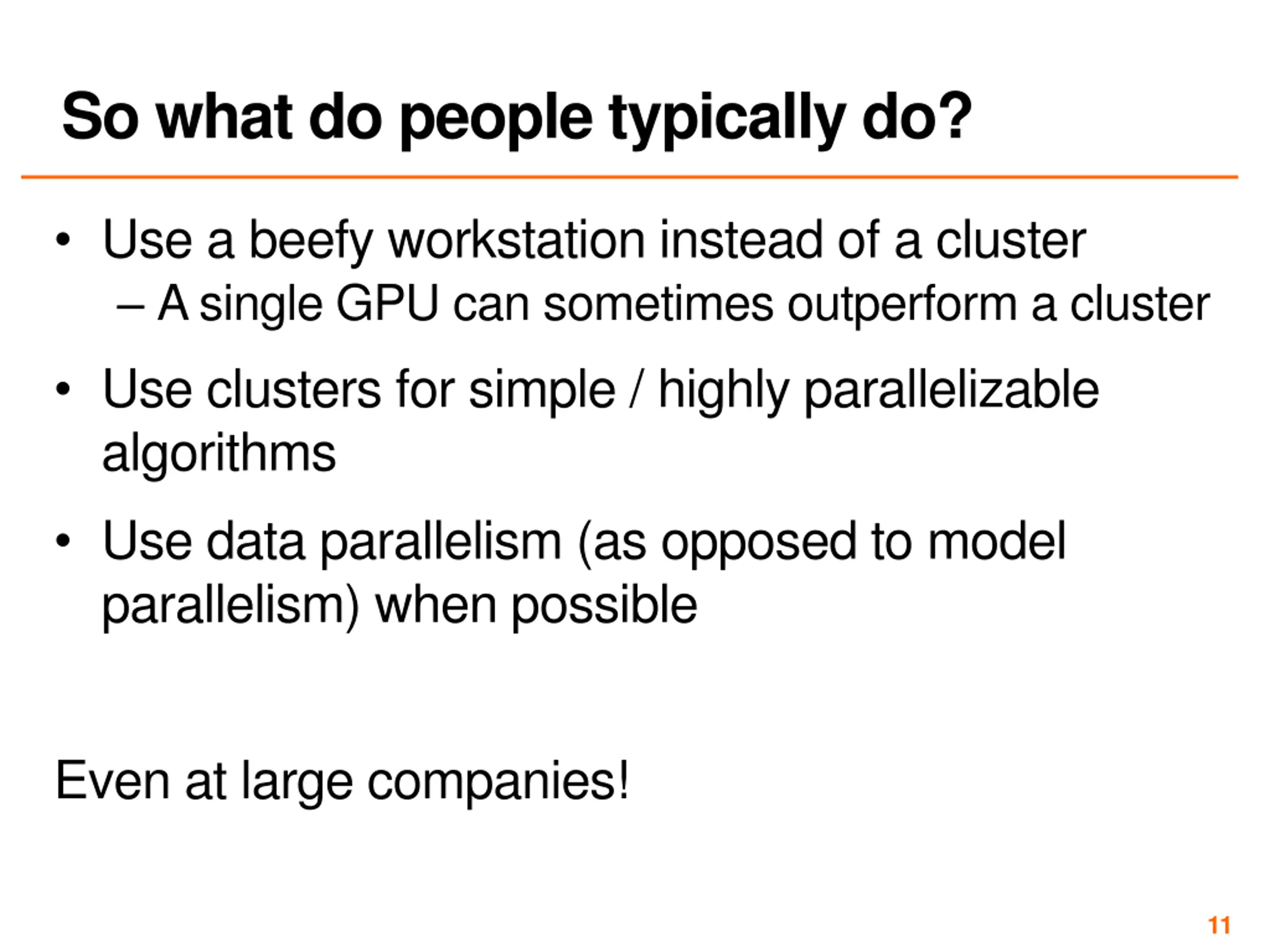 So what do people typically do?

• Use a beefy workstation instead of a cluster
– A single GPU can sometimes outperform a cluster

• Use clusters for simple / highly parallelizable algorithms

• Use data parallelism (as opposed to model parallelism) when possible

Even at large companies!

11